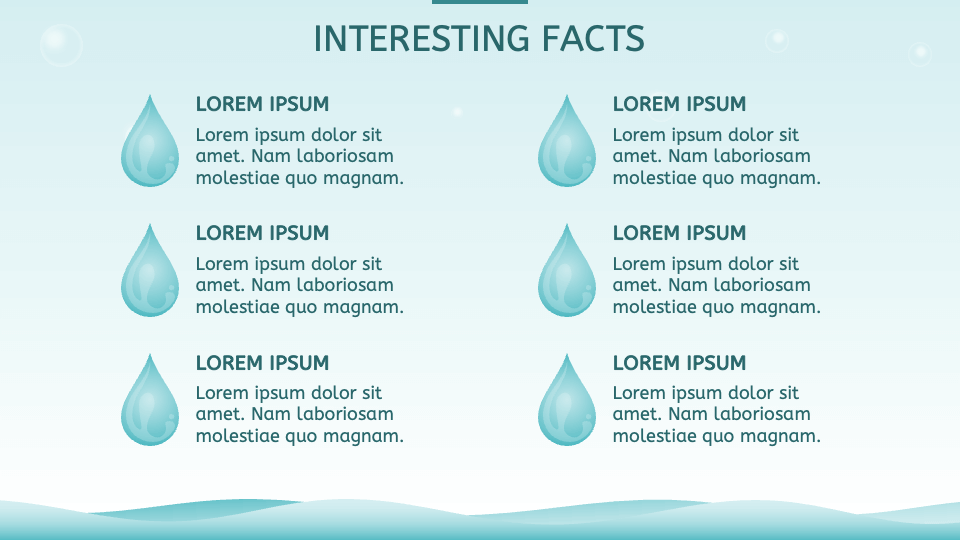 INTERESTING FACTS

LOREM IPSUM
Lorem ipsum dolor sit amet. Nam laboriosam molestiae quo magnam.

LOREM IPSUM
Lorem ipsum dolor sit amet. Nam laboriosam molestiae quo magnam.

LOREM IPSUM
Lorem ipsum dolor sit amet. Nam laboriosam molestiae quo magnam.

LOREM IPSUM
Lorem ipsum dolor sit amet. Nam laboriosam molestiae quo magnam.

LOREM IPSUM
Lorem ipsum dolor sit amet. Nam laboriosam molestiae quo magnam.

LOREM IPSUM
Lorem ipsum dolor sit amet. Nam laboriosam molestiae quo magnam.